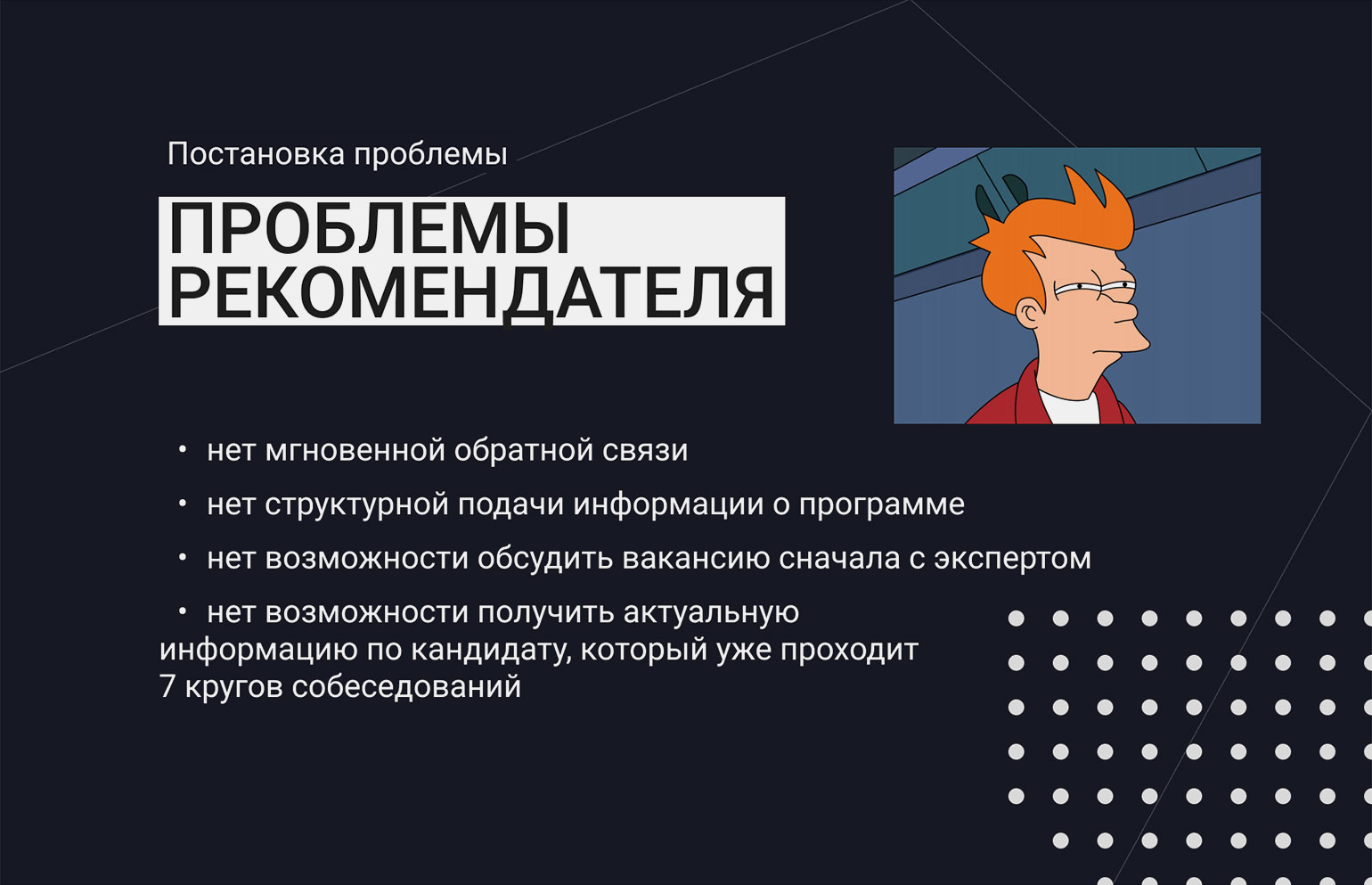 Постановка проблемы

ПРОБЛЕМЫ РЕКОМЕНДАТЕЛЯ

• нет мгновенной обратной связи
• нет структурной подачи информации о программе
• нет возможности обсудить вакансию сначала с экспертом
• нет возможности получить актуальную информацию по кандидату, который уже проходит 7 кругов собеседований